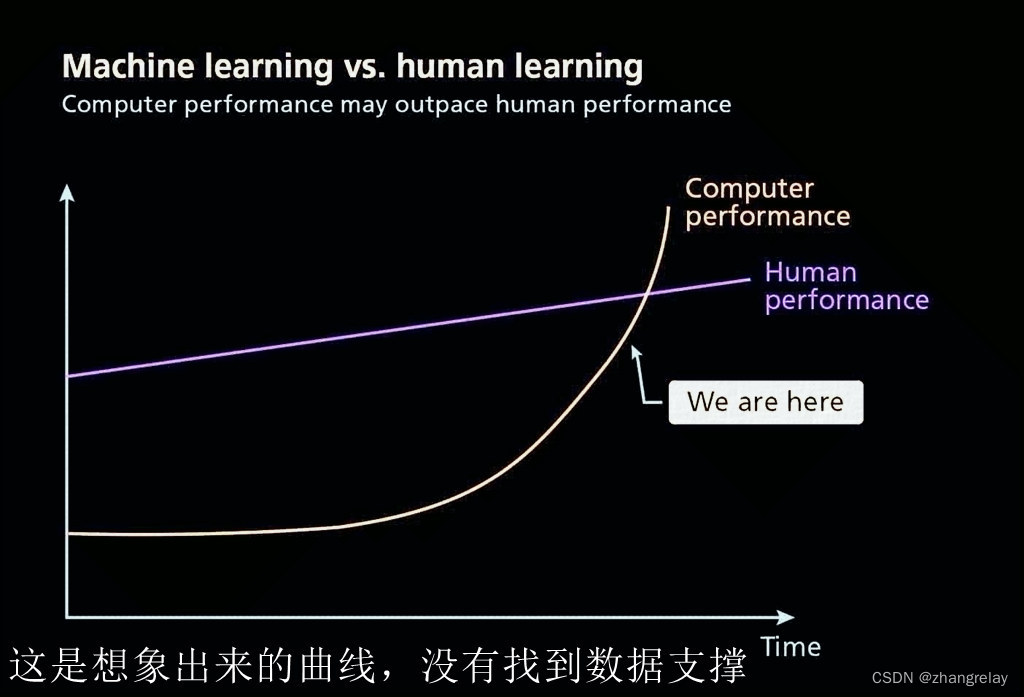 Machine learning vs. human learning
Computer performance may outpace human performance

Computer performance

Human performance

We are here

Time

这是想象出来的曲线，没有找到数据支撑

CSDN @zhangrelay